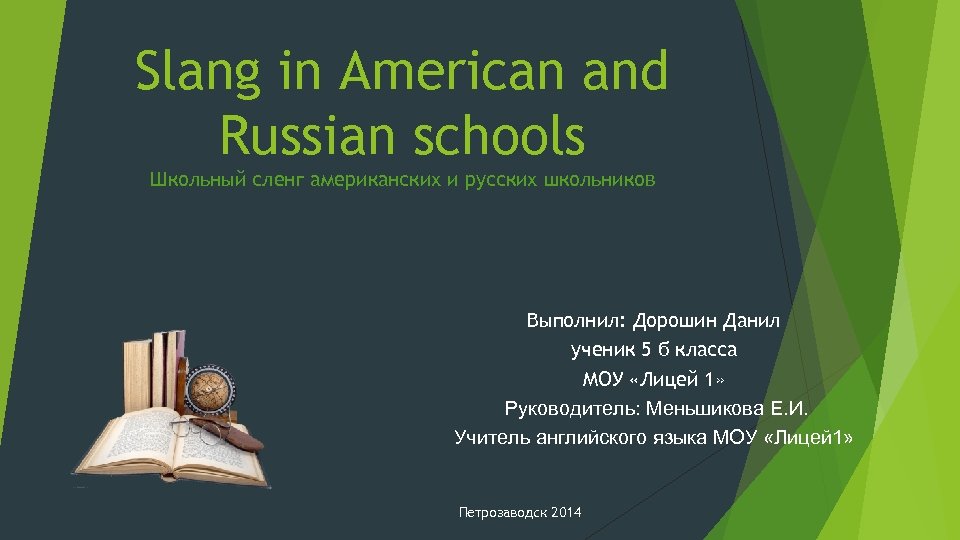 Slang in American and Russian schools
Школьный сленг американских и русских школьников

Выполнил: Дорошин Данил
ученик 5 б класса
МОУ «Лицей 1»
Руководитель: Меньшикова Е.И.
Учитель английского языка МОУ «Лицей1»

Петрозаводск 2014